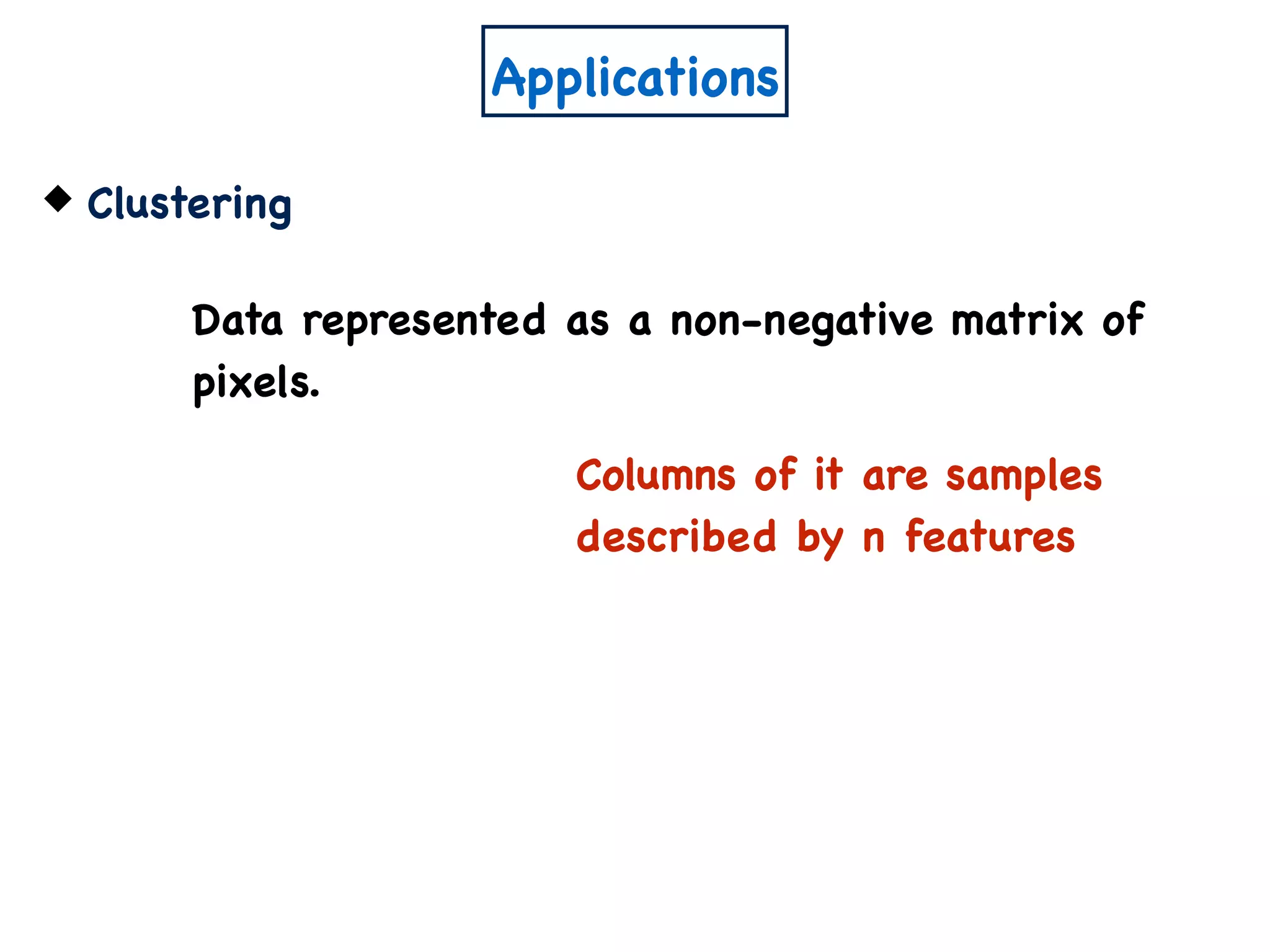 Applications

◆ Clustering

Data represented as a non-negative matrix of pixels.

Columns of it are samples described by n features